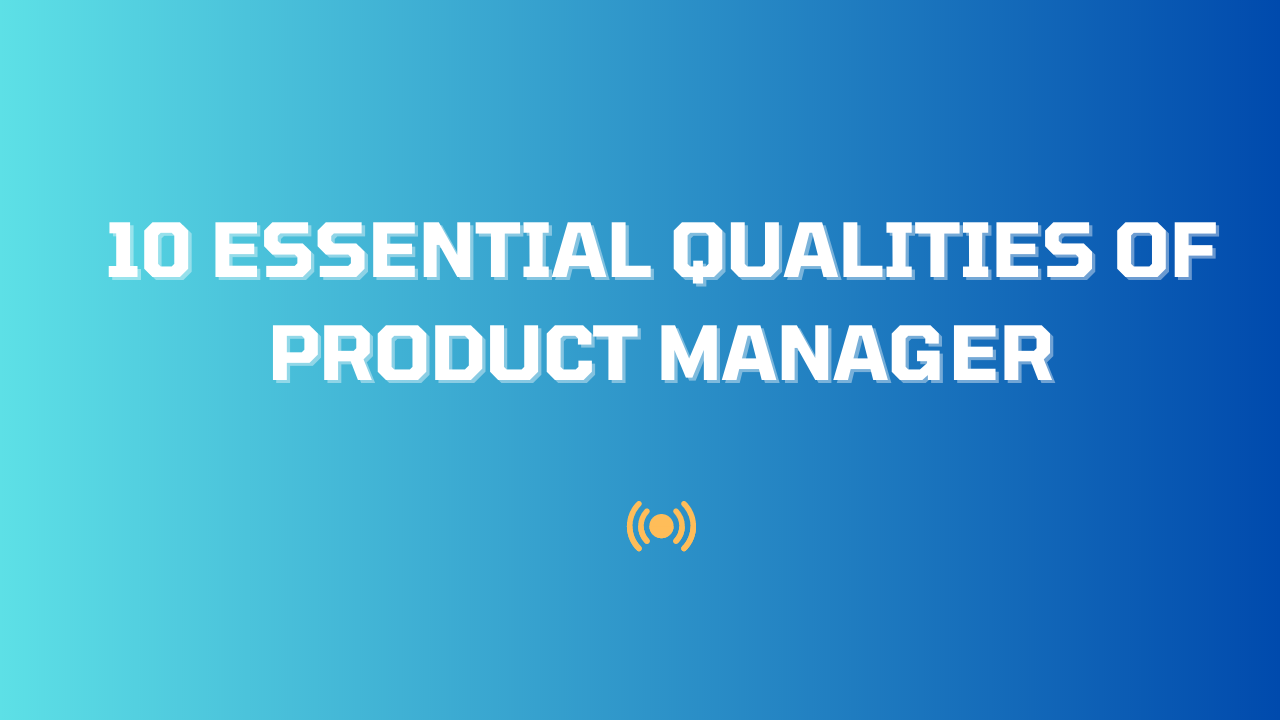 10 ESSENTIAL QUALITIES OF PRODUCT MANAGER